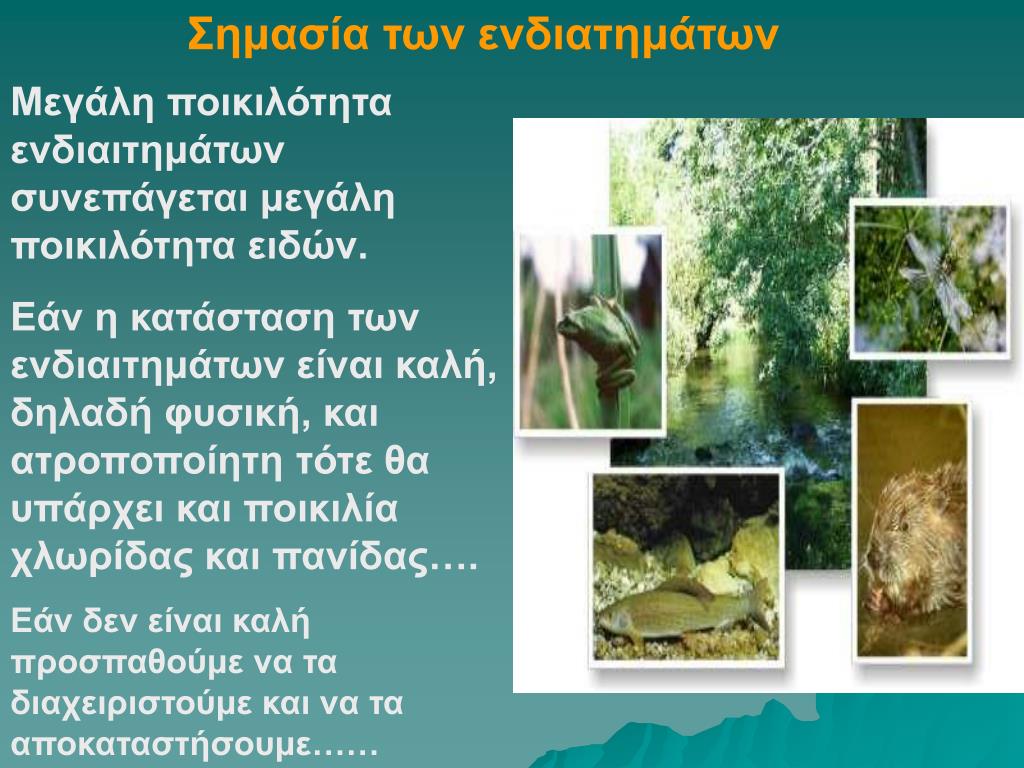 Σημασία των ενδιατημάτων

Μεγάλη ποικιλότητα ενδιαιτημάτων συνεπάγεται μεγάλη ποικιλότητα ειδών.

Εάν η κατάσταση των ενδιαιτημάτων είναι καλή, δηλαδή φυσική, και ατροποποίητη τότε θα υπάρχει και ποικιλία χλωρίδας και πανίδας….

Εάν δεν είναι καλή προσπαθούμε να τα διαχειριστούμε και να τα αποκαταστήσουμε……